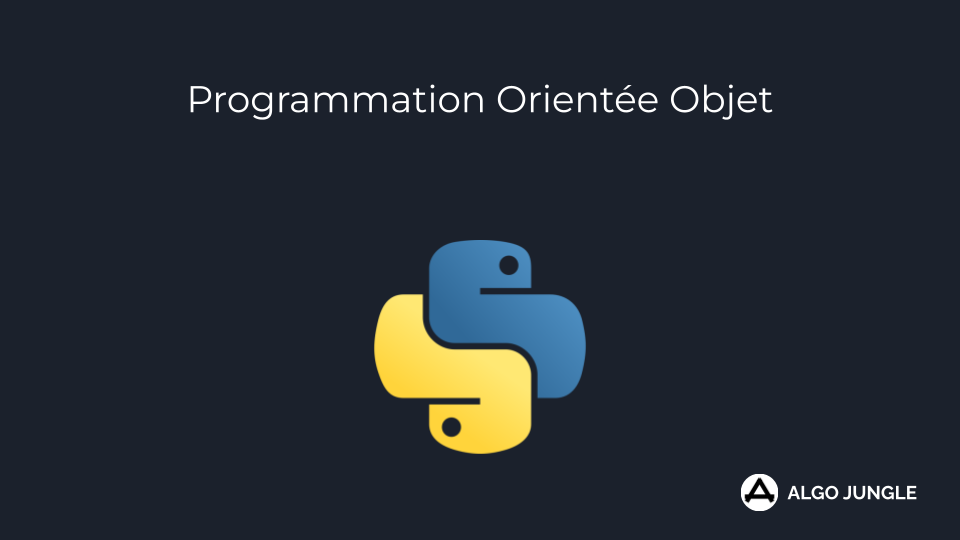 Programmation Orientée Objet

ALGO JUNGLE